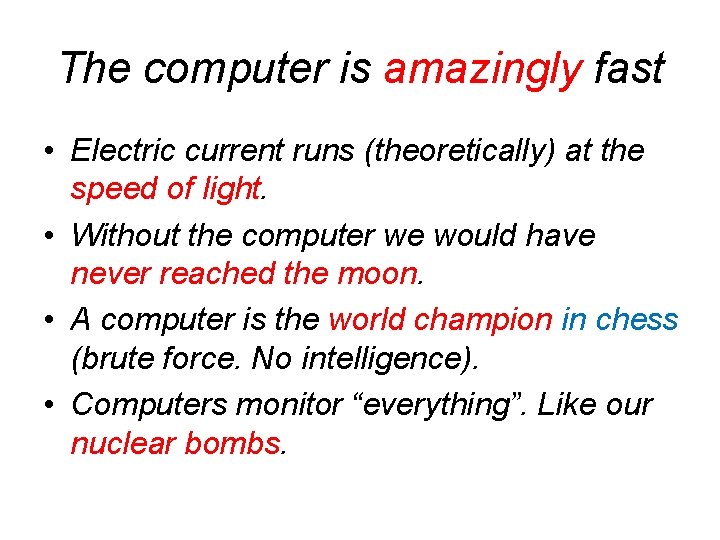 The computer is amazingly fast

• Electric current runs (theoretically) at the speed of light.

• Without the computer we would have never reached the moon.

• A computer is the world champion in chess (brute force. No intelligence).

• Computers monitor “everything”. Like our nuclear bombs.